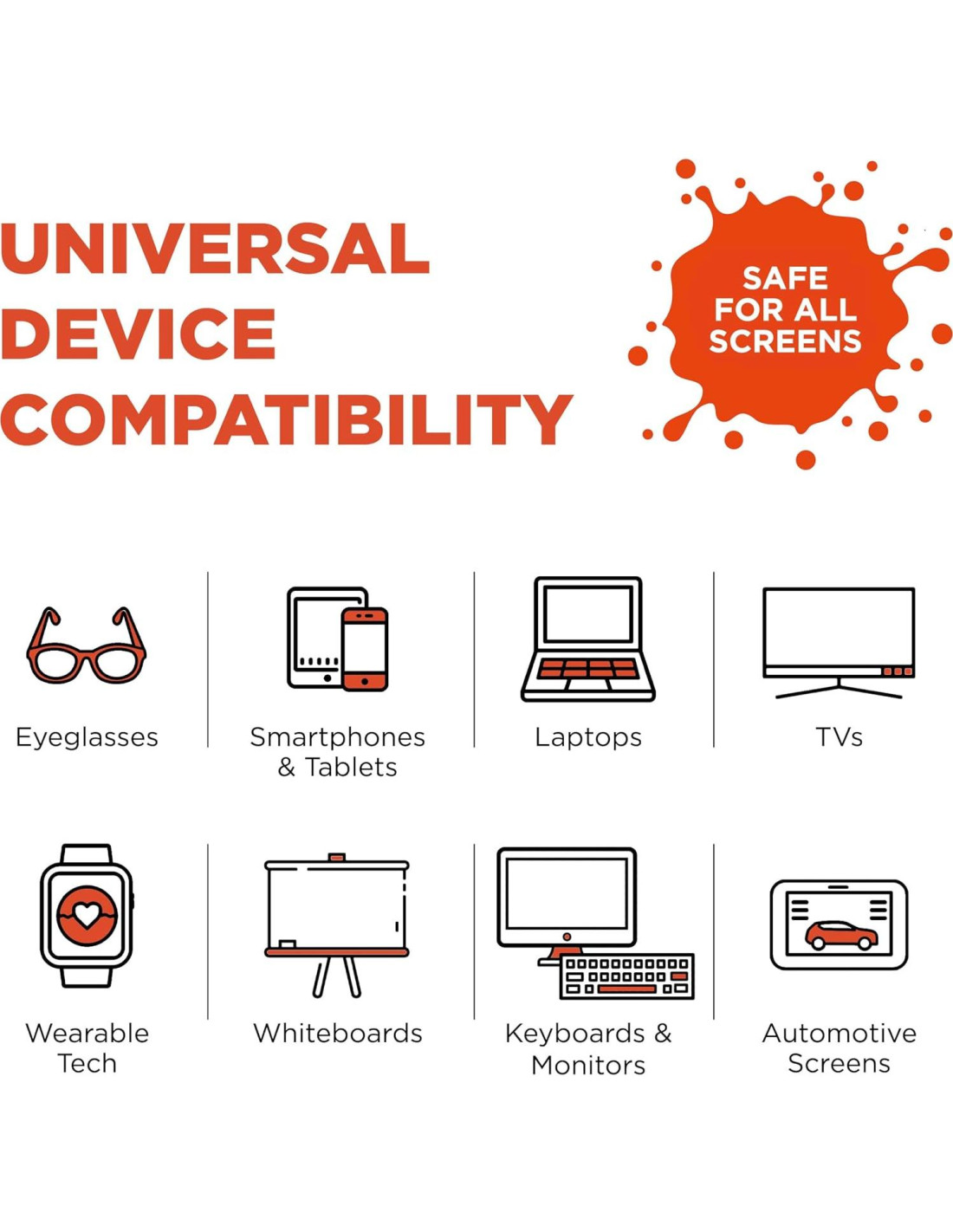 UNIVERSAL DEVICE COMPATIBILITY

SAFE FOR ALL SCREENS

Eyeglasses

Smartphones & Tablets

Laptops

TVs

Wearable Tech

Whiteboards

Keyboards & Monitors

Automotive Screens